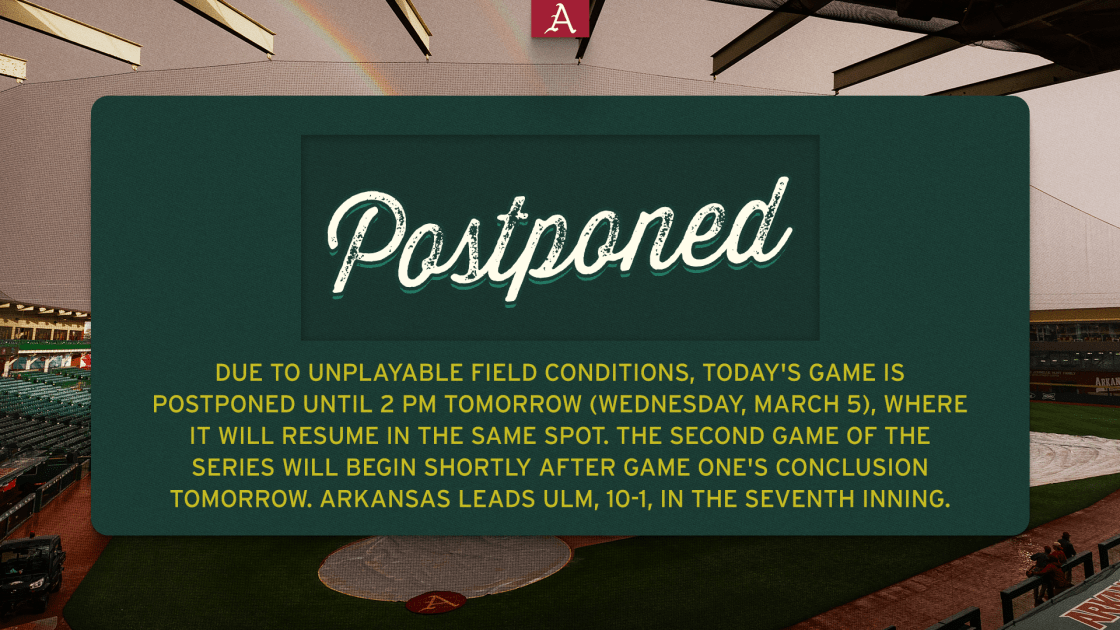 A

Postponed

DUE TO UNPLAYABLE FIELD CONDITIONS, TODAY'S GAME IS POSTPONED UNTIL 2 PM TOMORROW (WEDNESDAY, MARCH 5), WHERE IT WILL RESUME IN THE SAME SPOT. THE SECOND GAME OF THE SERIES WILL BEGIN SHORTLY AFTER GAME ONE'S CONCLUSION TOMORROW. ARKANSAS LEADS ULM, 10-1, IN THE SEVENTH INNING.

A